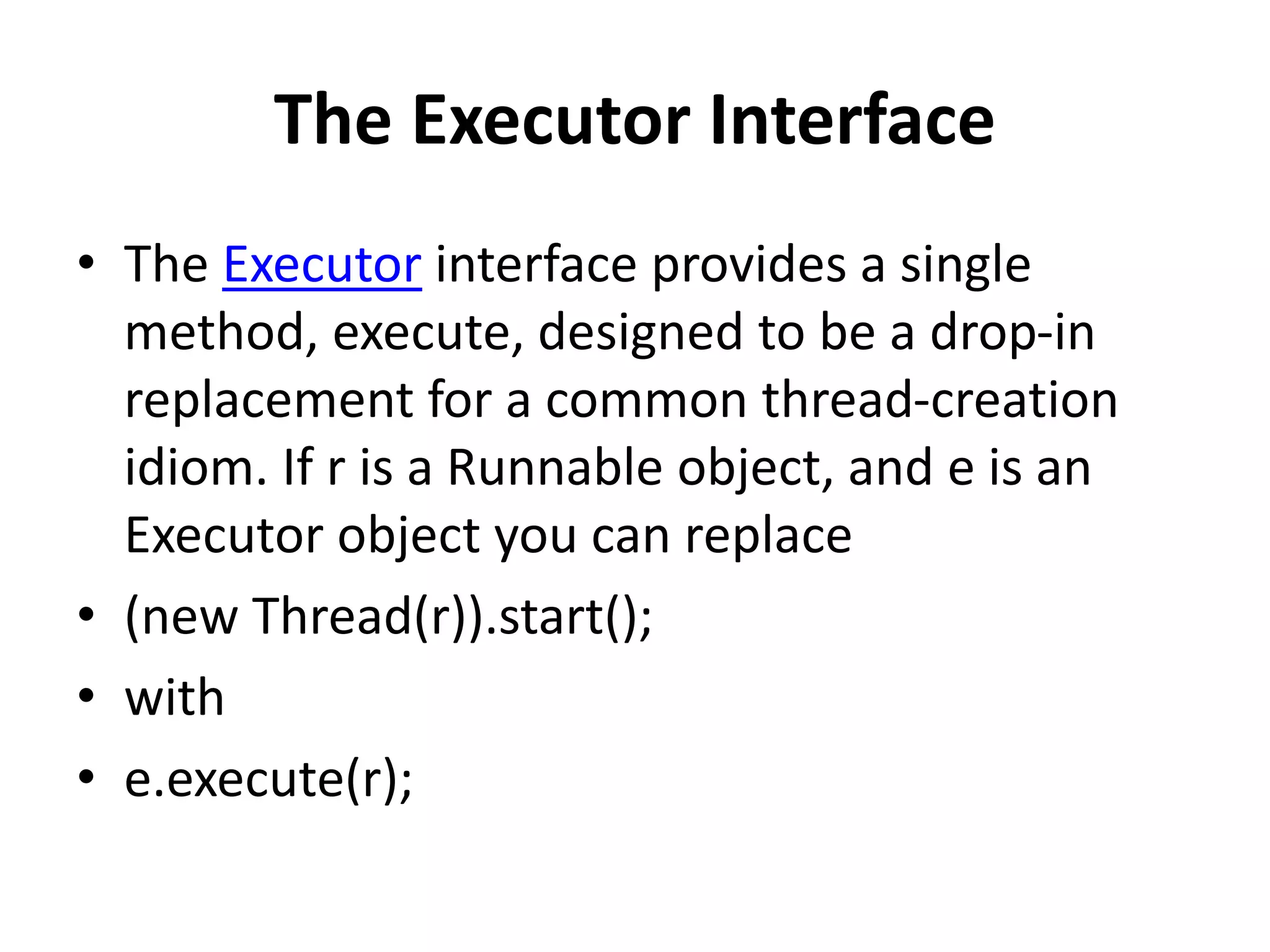 The Executor Interface

• The Executor interface provides a single method, execute, designed to be a drop-in replacement for a common thread-creation idiom. If r is a Runnable object, and e is an Executor object you can replace
• (new Thread(r)).start();
• with
• e.execute(r);